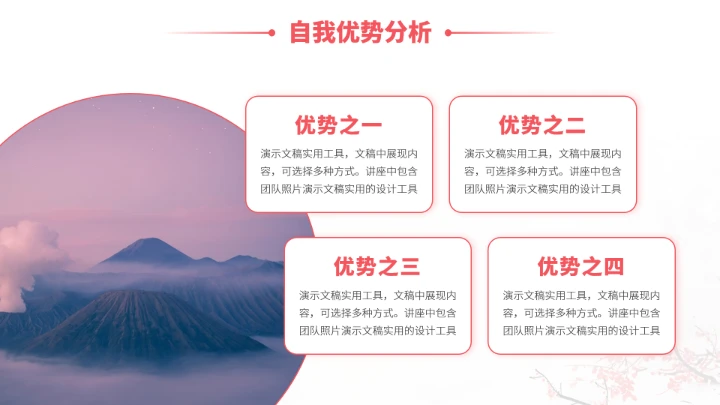 自我优势分析

优势之一
演示文稿实用工具，文稿中展现内容，可选择多种方式。讲座中包含团队照片演示文稿实用的设计工具

优势之二
演示文稿实用工具，文稿中展现内容，可选择多种方式。讲座中包含团队照片演示文稿实用的设计工具

优势之三
演示文稿实用工具，文稿中展现内容，可选择多种方式。讲座中包含团队照片演示文稿实用的设计工具

优势之四
演示文稿实用工具，文稿中展现内容，可选择多种方式。讲座中包含团队照片演示文稿实用的设计工具